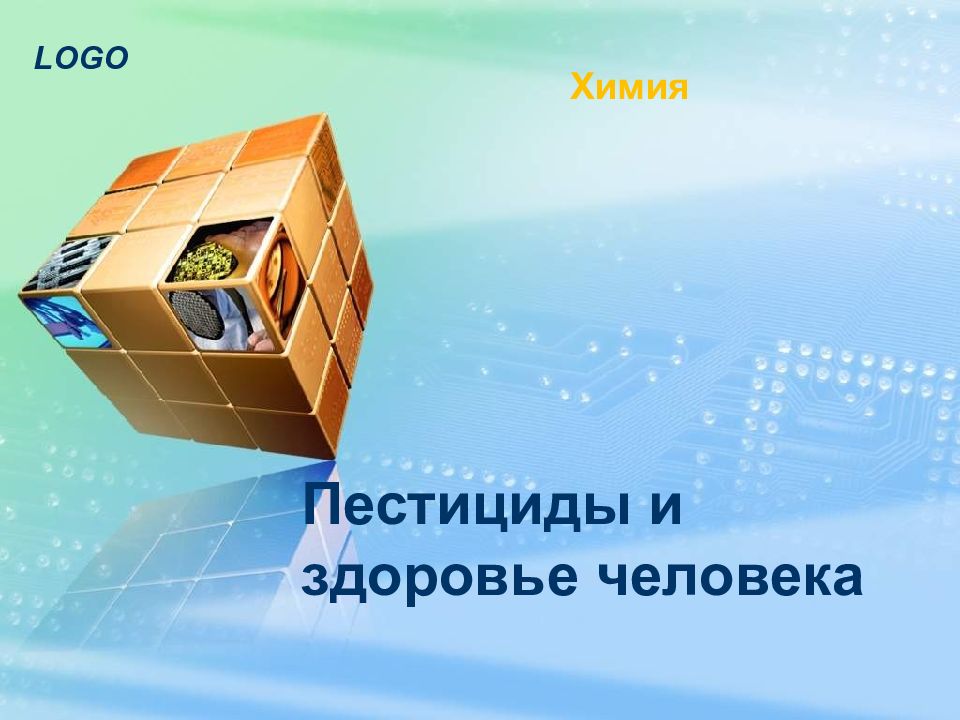 LOGO

Химия

Пестициды и здоровье человека